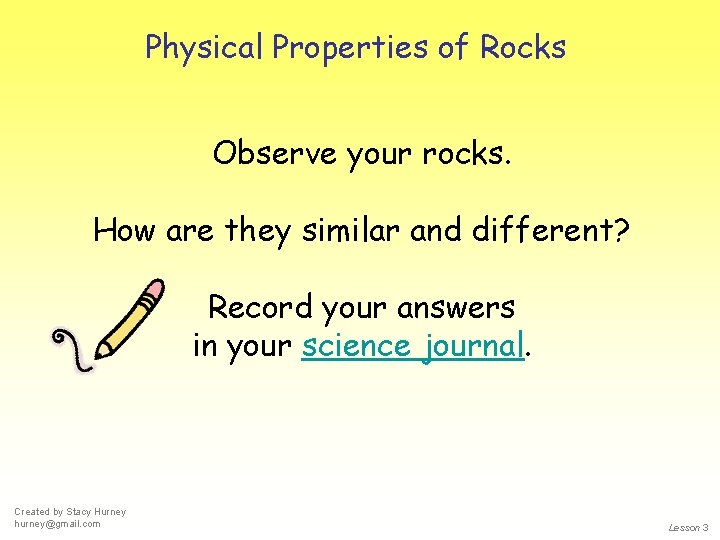 Physical Properties of Rocks

Observe your rocks.

How are they similar and different?

Record your answers in your science journal.

Created by Stacy Hurney
hurney@gmail.com

Lesson 3